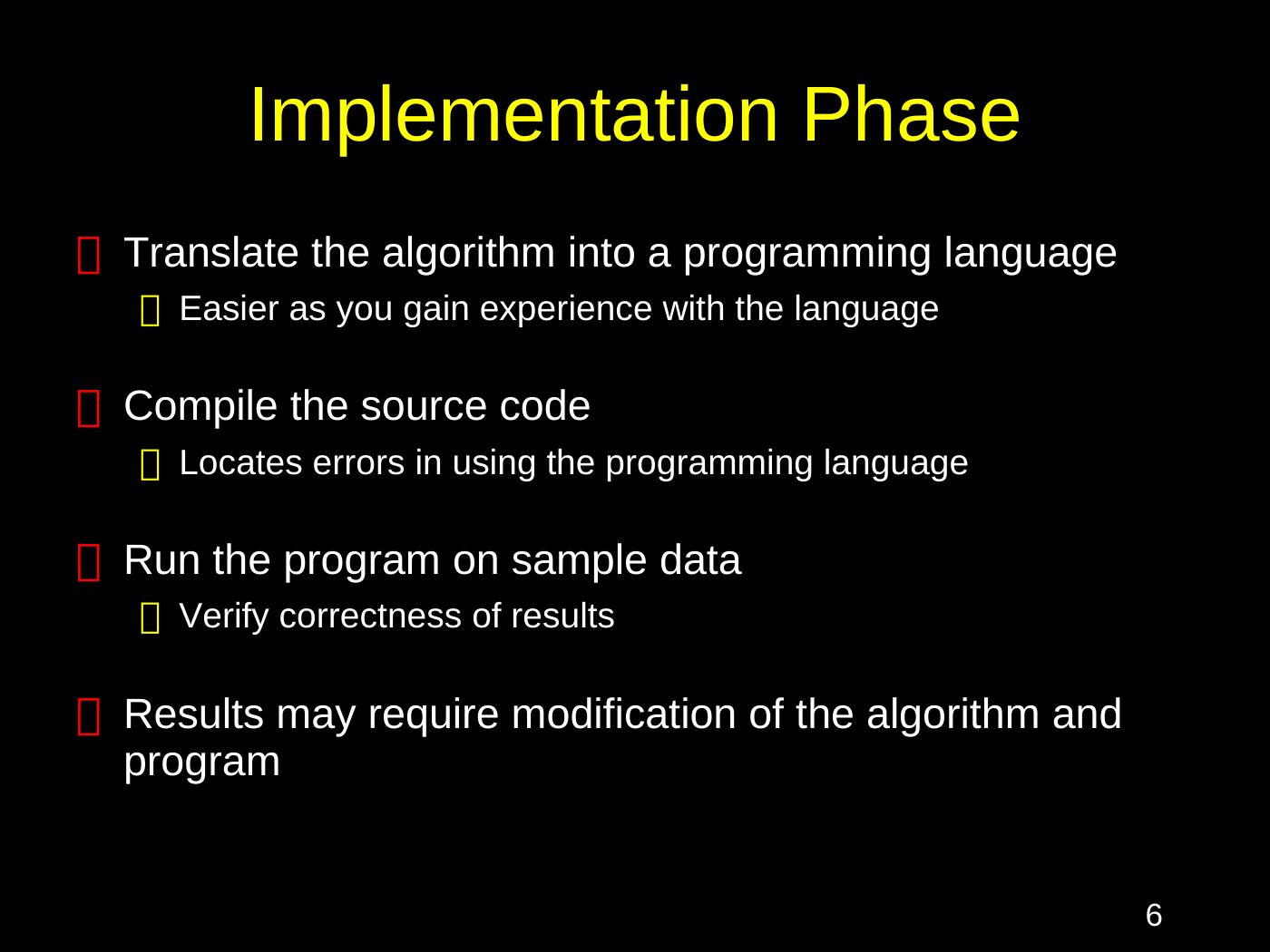 Implementation Phase

Translate the algorithm into a programming language

Easier as you gain experience with the language

Compile the source code

Locates errors in using the programming language

Run the program on sample data

Verify correctness of results

Results may require modification of the algorithm and program

6